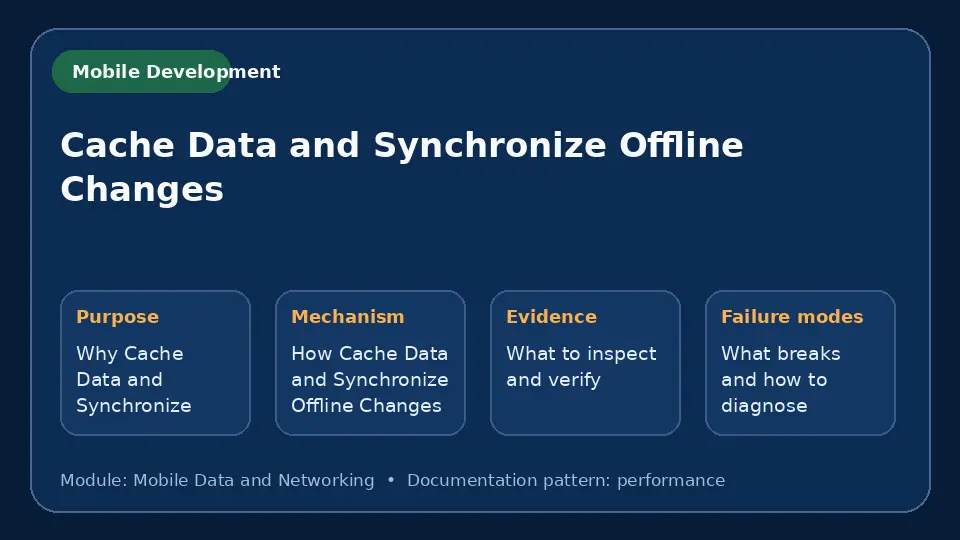 Mobile Development

Cache Data and Synchronize Offline Changes

Purpose

Why Cache Data and Synchronize

Mechanism

How Cache Data and Synchronize Offline Changes

Evidence

What to inspect and verify

Failure modes

What breaks and how to diagnose

Module: Mobile Data and Networking • Documentation pattern: performance